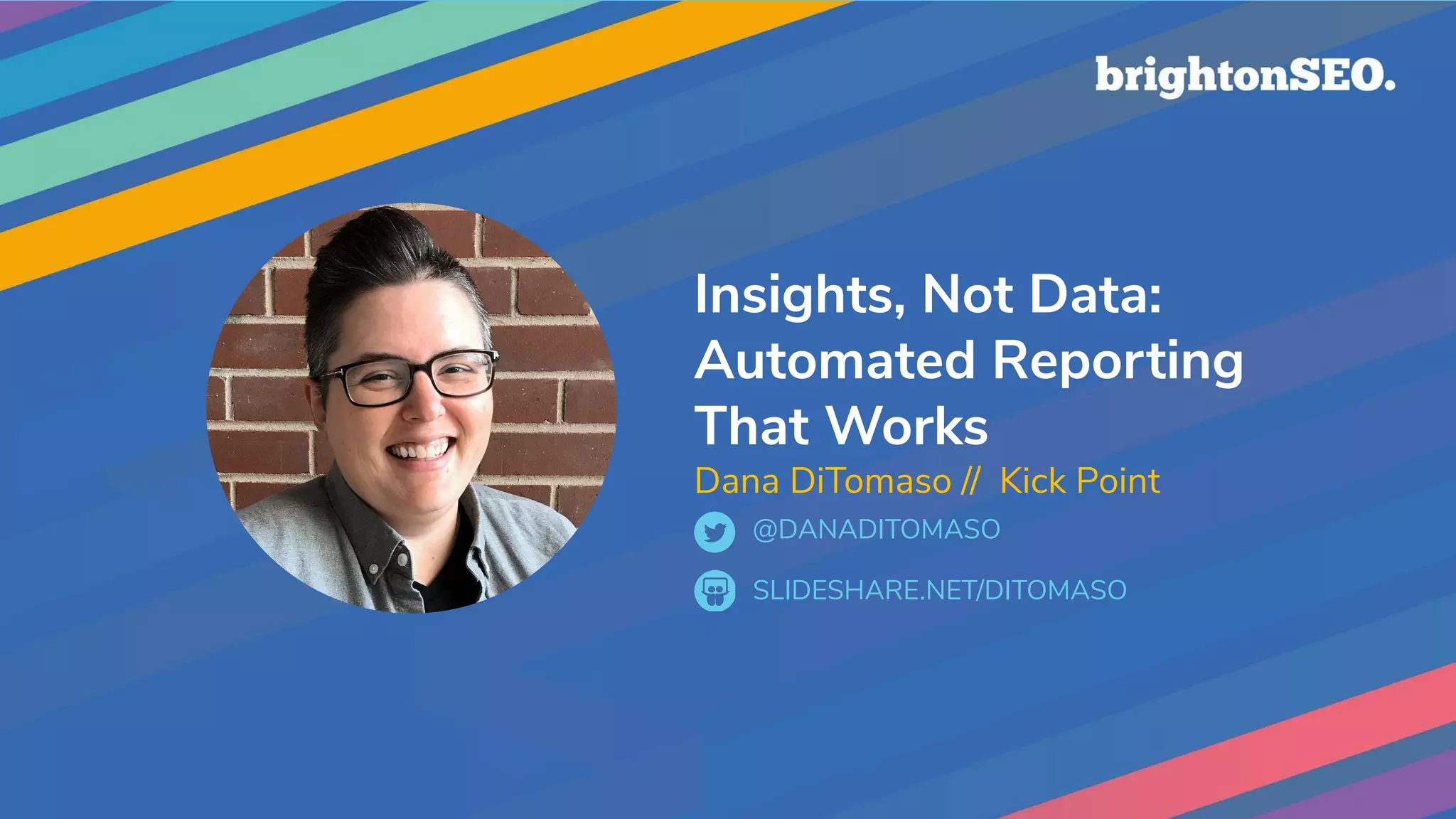 brightonSEO.

Insights, Not Data: Automated Reporting That Works

Dana DiTomaso // Kick Point

@DANADITOMASO

SLIDESHARE.NET/DITOMASO